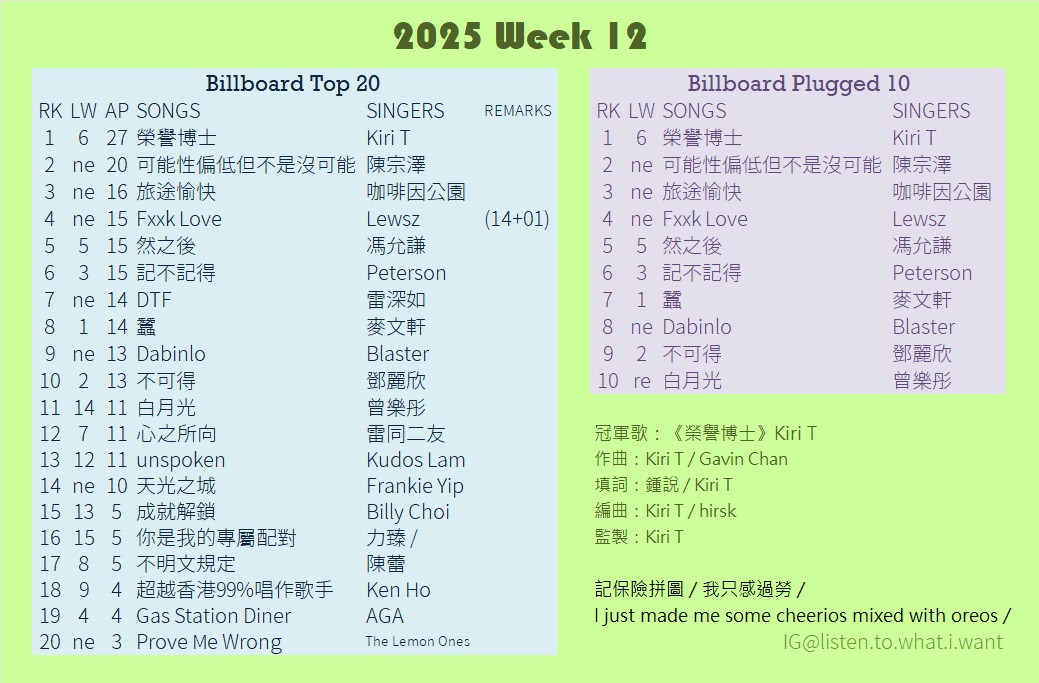 2025 Week 12

Billboard Top 20

| RK | LW | AP | SONGS | SINGERS | REMARKS |
|---|---|---|---|---|---|
| 1 | 6 | 27 | 榮譽博士 | Kiri T | |
| 2 | ne | 20 | 可能性偏低但不是沒可能 | 陳宗澤 | |
| 3 | ne | 16 | 旅途愉快 | 咖啡因公園 | |
| 4 | ne | 15 | Fxxk Love | Lewsz | (14+01) |
| 5 | 5 | 15 | 然之後 | 馮允謙 | |
| 6 | 3 | 15 | 記不記得 | Peterson | |
| 7 | ne | 14 | DTF | 雷深如 | |
| 8 | 1 | 14 | 蠶 | 麥文軒 | |
| 9 | ne | 13 | Dabinlo | Blaster | |
| 10 | 2 | 13 | 不可得 | 鄧麗欣 | |
| 11 | 14 | 11 | 白月光 | 曾樂彤 | |
| 12 | 7 | 11 | 心之所向 | 雷同二友 | |
| 13 | 12 | 11 | unspoken | Kudos Lam | |
| 14 | ne | 10 | 天光之城 | Frankie Yip | |
| 15 | 13 | 5 | 成就解鎖 | Billy Choi | |
| 16 | 15 | 5 | 你是我的專屬配對 | 力臻 / | |
| 17 | 8 | 5 | 不明文規定 | 陳蕾 | |
| 18 | 9 | 4 | 超越香港99%唱作歌手 | Ken Ho | |
| 19 | 4 | 4 | Gas Station Diner | AGA | |
| 20 | ne | 3 | Prove Me Wrong | The Lemon Ones | |

Billboard Plugged 10

| RK | LW | SONGS | SINGERS |
|---|---|---|---|
| 1 | 6 | 榮譽博士 | Kiri T |
| 2 | ne | 可能性偏低但不是沒可能 | 陳宗澤 |
| 3 | ne | 旅途愉快 | 咖啡因公園 |
| 4 | ne | Fxxk Love | Lewsz |
| 5 | 5 | 然之後 | 馮允謙 |
| 6 | 3 | 記不記得 | Peterson |
| 7 | 1 | 蠶 | 麥文軒 |
| 8 | ne | Dabinlo | Blaster |
| 9 | 2 | 不可得 | 鄧麗欣 |
| 10 | re | 白月光 | 曾樂彤 |

冠軍歌：《榮譽博士》Kiri T
作曲：Kiri T / Gavin Chan
填詞：鍾說 / Kiri T
編曲：Kiri T / hirsk
監製：Kiri T

記保險拼圖 / 我只感過勞 /
I just made me some cheerios mixed with oreos /
IG@listen.to.what.i.want